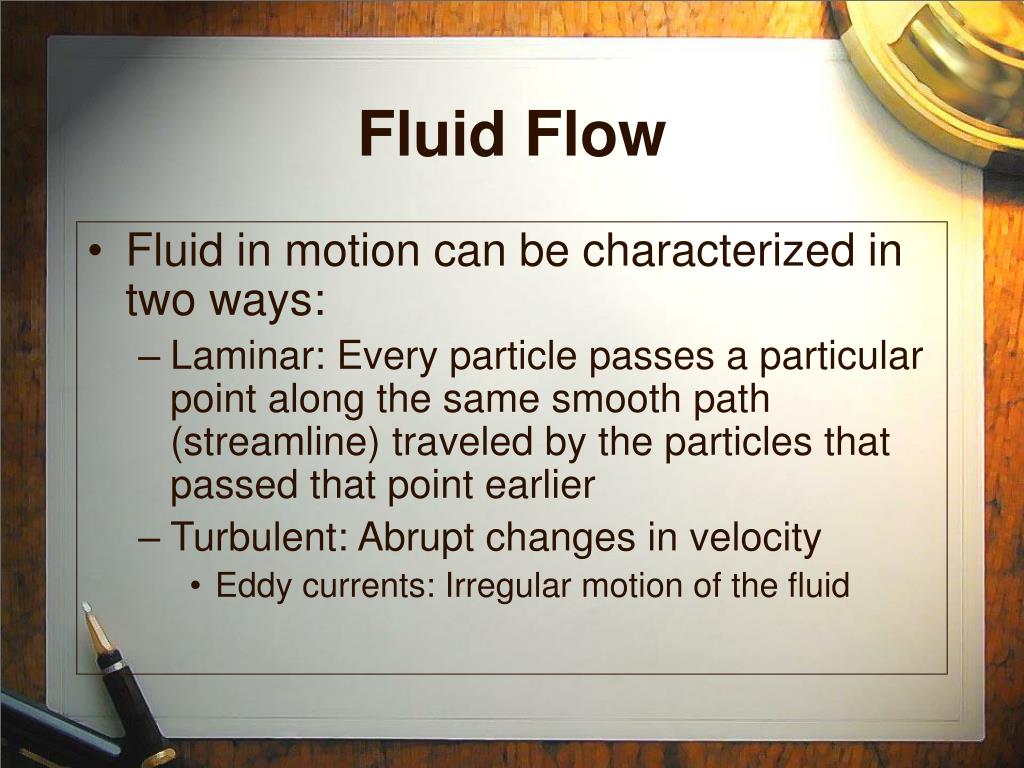 Fluid Flow

• Fluid in motion can be characterized in two ways:
– Laminar: Every particle passes a particular point along the same smooth path (streamline) traveled by the particles that passed that point earlier
– Turbulent: Abrupt changes in velocity
• Eddy currents: Irregular motion of the fluid